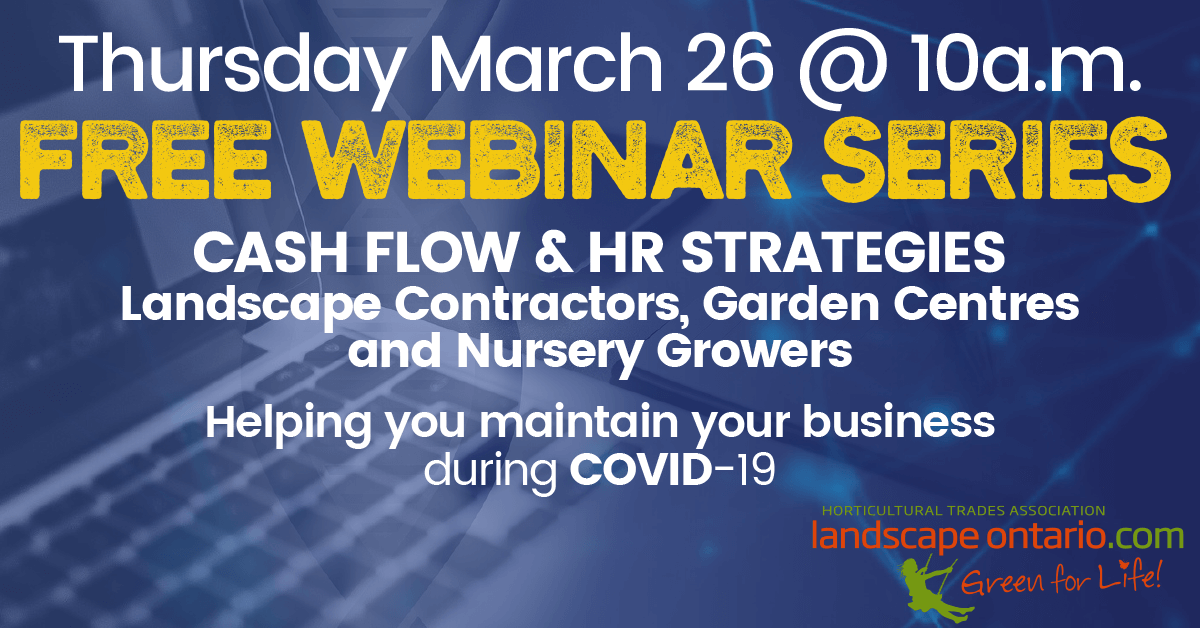 Thursday March 26 @ 10a.m.
FREE WEBINAR SERIES

CASH FLOW & HR STRATEGIES
Landscape Contractors, Garden Centres and Nursery Growers

Helping you maintain your business during COVID-19

HORTICULTURAL TRADES ASSOCIATION
landscape ontario.com
Green for Life!